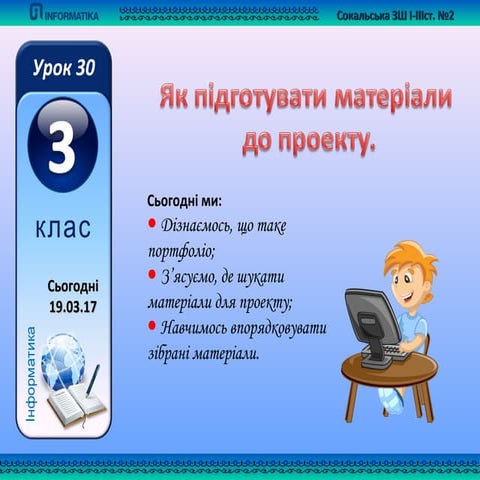 INFORMATIKA

Сокальська ЗШ І-ІІІст. №2

Урок 30

3

клас

Сьогодні
19.03.17

Інформатика

Як підготувати матеріали до проекту.

Сьогодні ми:

• Дізнаємось, що таке портфоліо;

• З'ясуємо, де шукати матеріали для проекту;

• Навчимось впорядковувати зібрані матеріали.